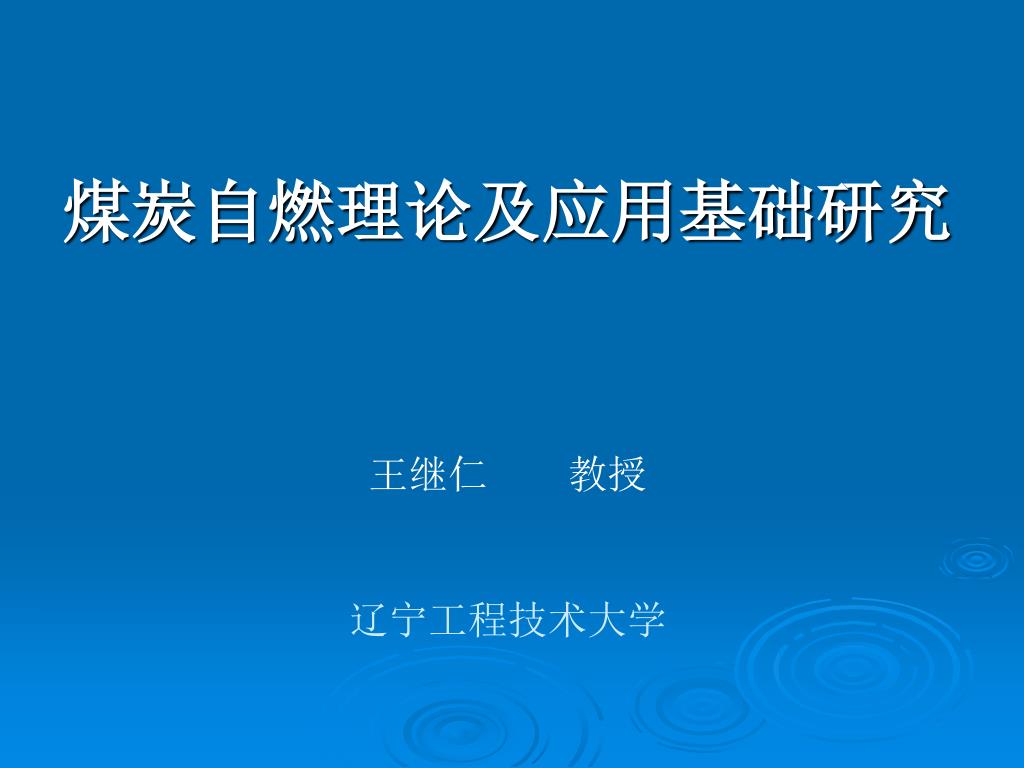 煤炭自燃理论及应用基础研究

王继仁　　教授

辽宁工程技术大学